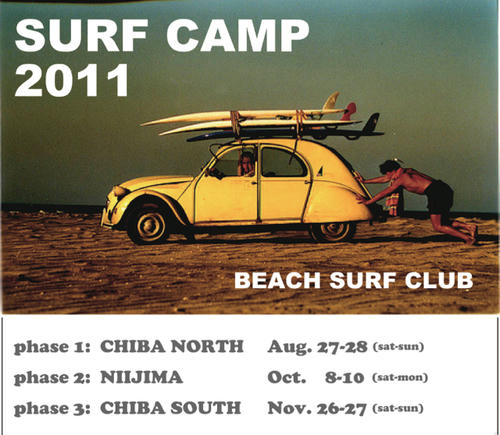 SURF CAMP 2011

BEACH SURF CLUB

phase 1: CHIBA NORTH Aug. 27-28 (sat-sun)
phase 2: NIIJIMA Oct. 8-10 (sat-mon)
phase 3: CHIBA SOUTH Nov. 26-27 (sat-sun)